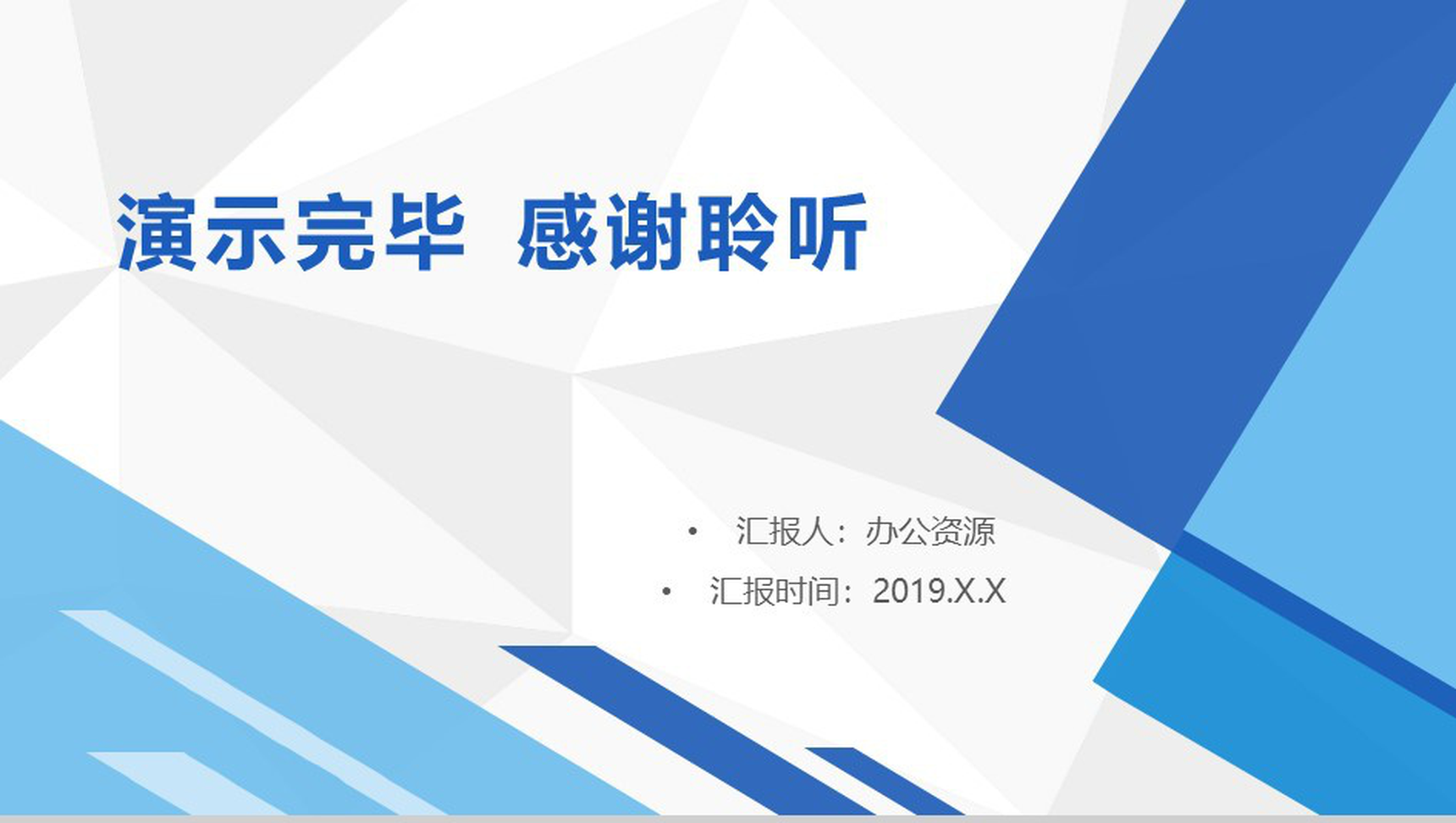 演示完毕 感谢聆听

• 汇报人：办公资源
• 汇报时间：2019.X.X